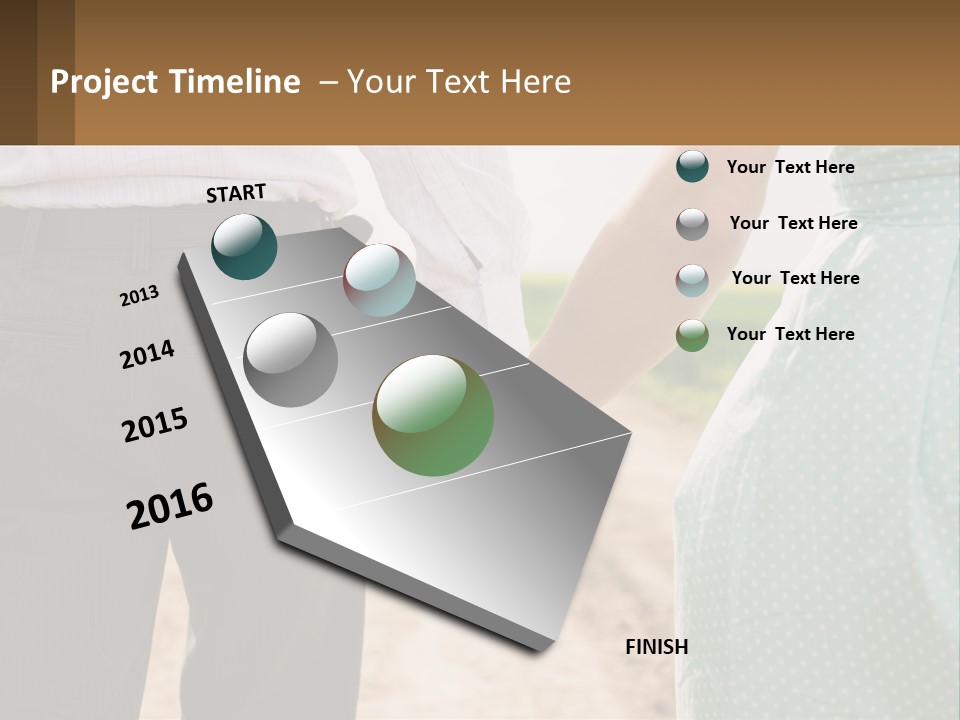 Project Timeline – Your Text Here

START

2013

2014

2015

2016

FINISH

Your Text Here

Your Text Here

Your Text Here

Your Text Here